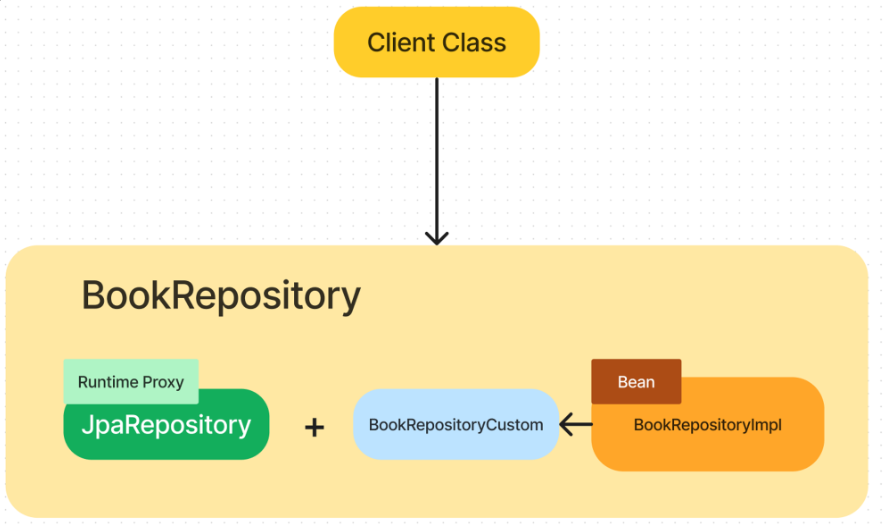 Client Class

BookRepository

Runtime Proxy
JpaRepository

+

BookRepositoryCustom

Bean
BookRepositoryImpl